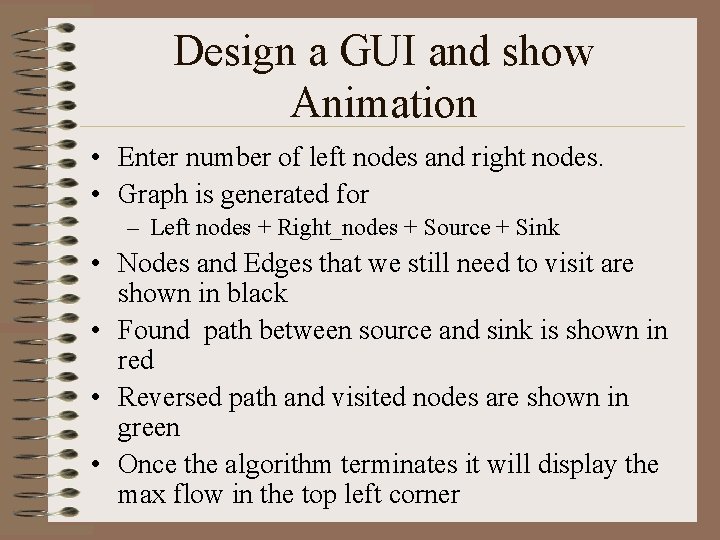 Design a GUI and show Animation

• Enter number of left nodes and right nodes.
• Graph is generated for
– Left nodes + Right_nodes + Source + Sink
• Nodes and Edges that we still need to visit are shown in black
• Found  path between source and sink is shown in red
• Reversed path and visited nodes are shown in green
• Once the algorithm terminates it will display the max flow in the top left corner